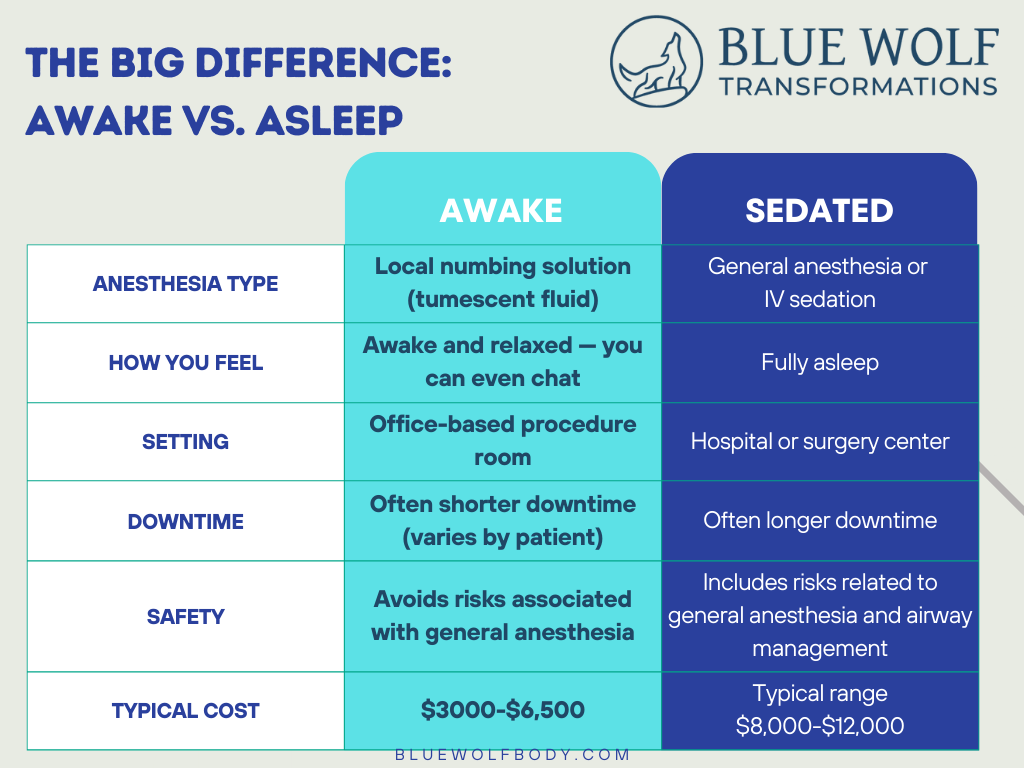 THE BIG DIFFERENCE: AWAKE VS. ASLEEP

BLUE WOLF TRANSFORMATIONS

| | AWAKE | SEDATED |
|---|---|---|
| ANESTHESIA TYPE | Local numbing solution (tumescent fluid) | General anesthesia or IV sedation |
| HOW YOU FEEL | Awake and relaxed — you can even chat | Fully asleep |
| SETTING | Office-based procedure room | Hospital or surgery center |
| DOWNTIME | Often shorter downtime (varies by patient) | Often longer downtime |
| SAFETY | Avoids risks associated with general anesthesia | Includes risks related to general anesthesia and airway management |
| TYPICAL COST | \$3000-\$6,500 | Typical range \$8,000-\$12,000 |

BLUEWOLFBODY.COM